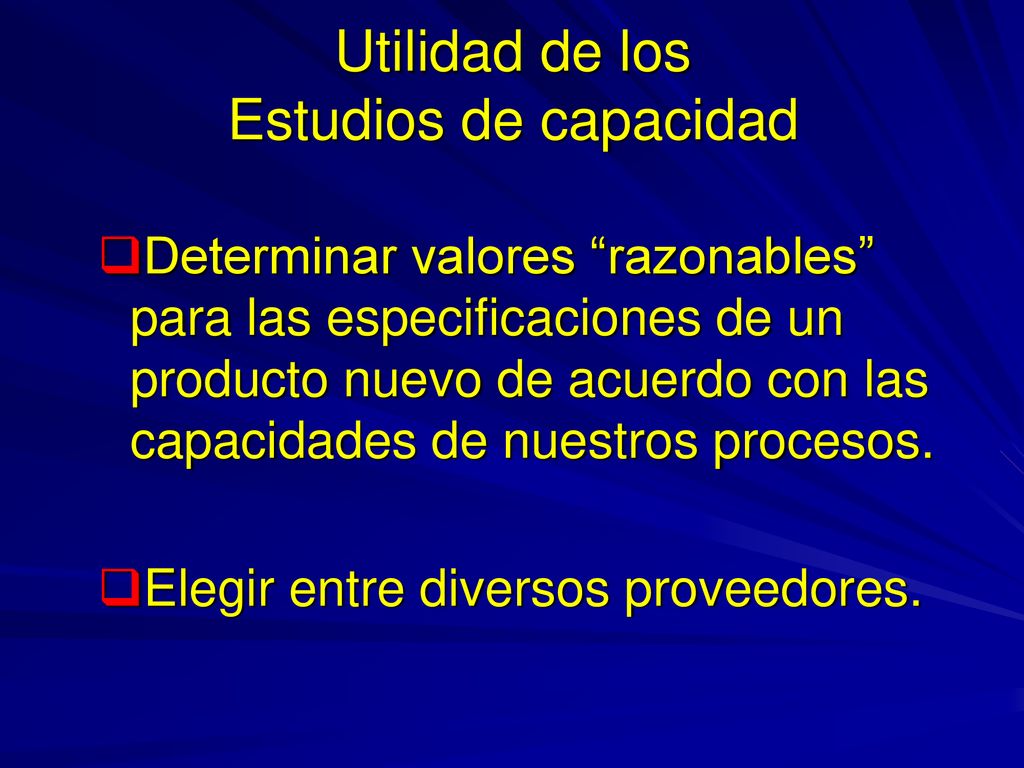 Utilidad de los
Estudios de capacidad

❑Determinar valores “razonables” para las especificaciones de un producto nuevo de acuerdo con las capacidades de nuestros procesos.

❑Elegir entre diversos proveedores.